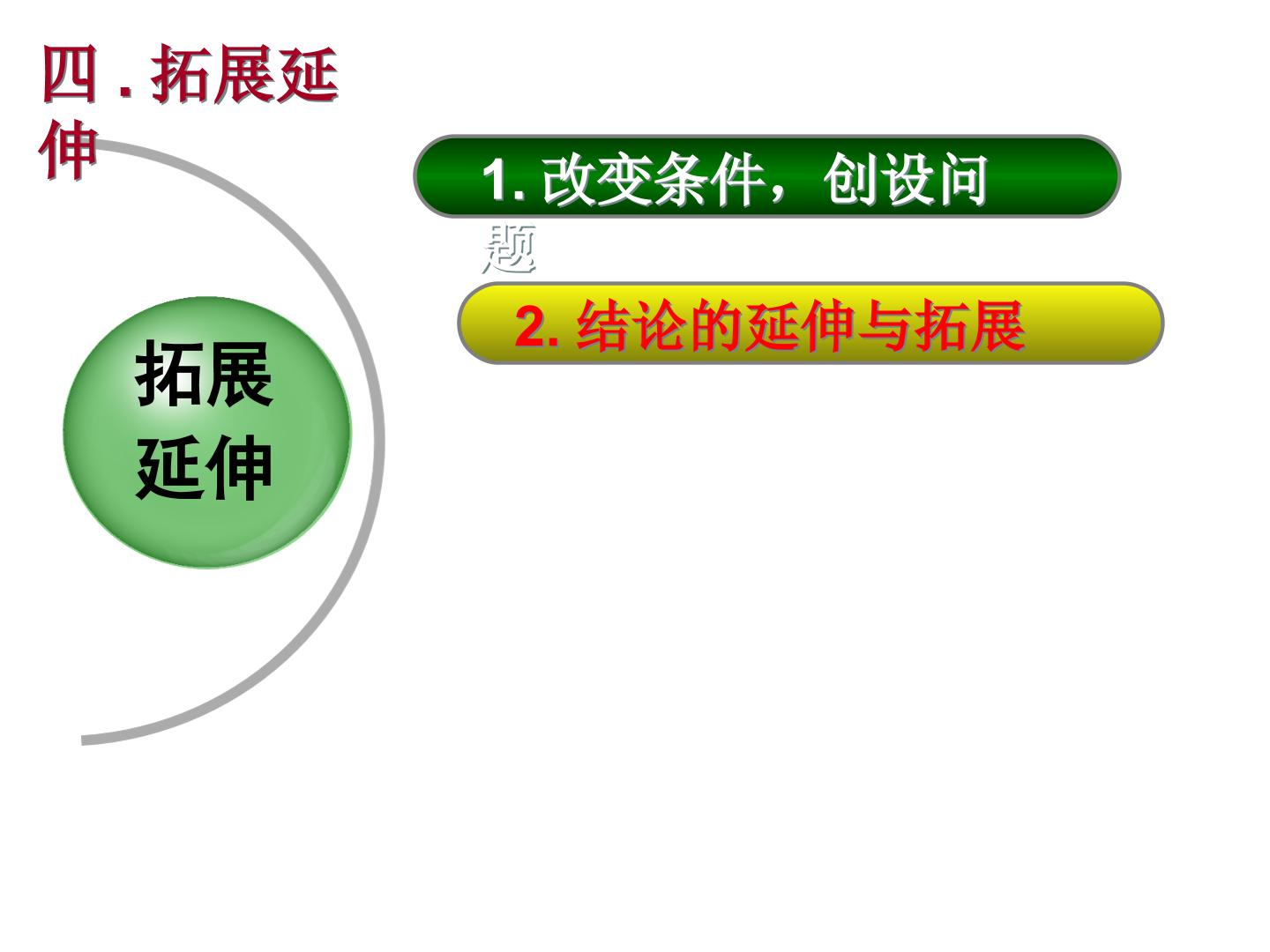 四 . 拓展延伸

拓展延伸

1. 改变条件，创设问题

2. 结论的延伸与拓展